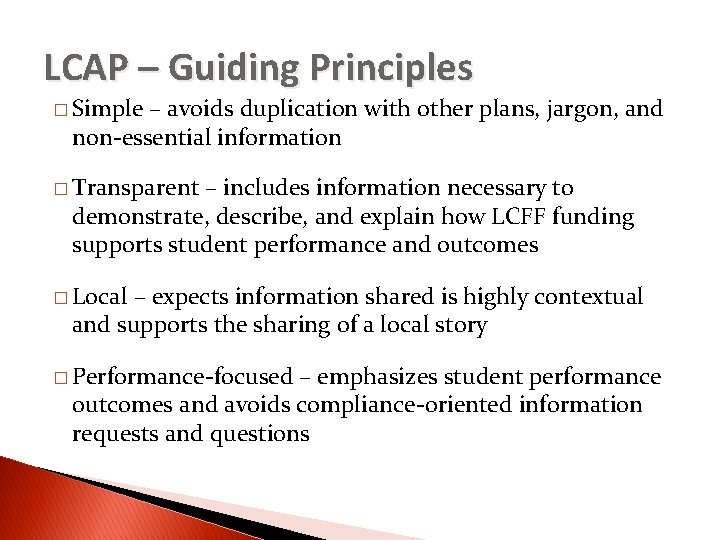 LCAP – Guiding Principles

□ Simple – avoids duplication with other plans, jargon, and non-essential information

□ Transparent – includes information necessary to demonstrate, describe, and explain how LCFF funding supports student performance and outcomes

□ Local – expects information shared is highly contextual and supports the sharing of a local story

□ Performance-focused – emphasizes student performance outcomes and avoids compliance-oriented information requests and questions